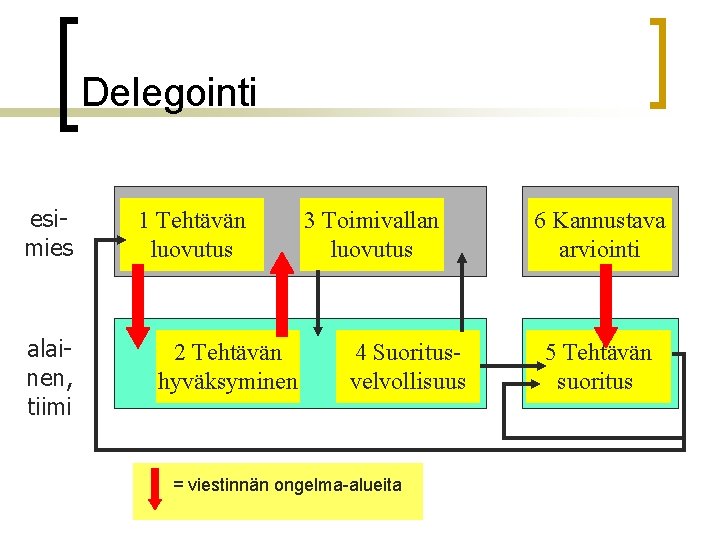 Delegointi

esimies

1 Tehtävän luovutus

3 Toimivallan luovutus

6 Kannustava arviointi

alainen, tiimi

2 Tehtävän hyväksyminen

4 Suoritusvelvollisuus

5 Tehtävän suoritus

= viestinnän ongelma-alueita